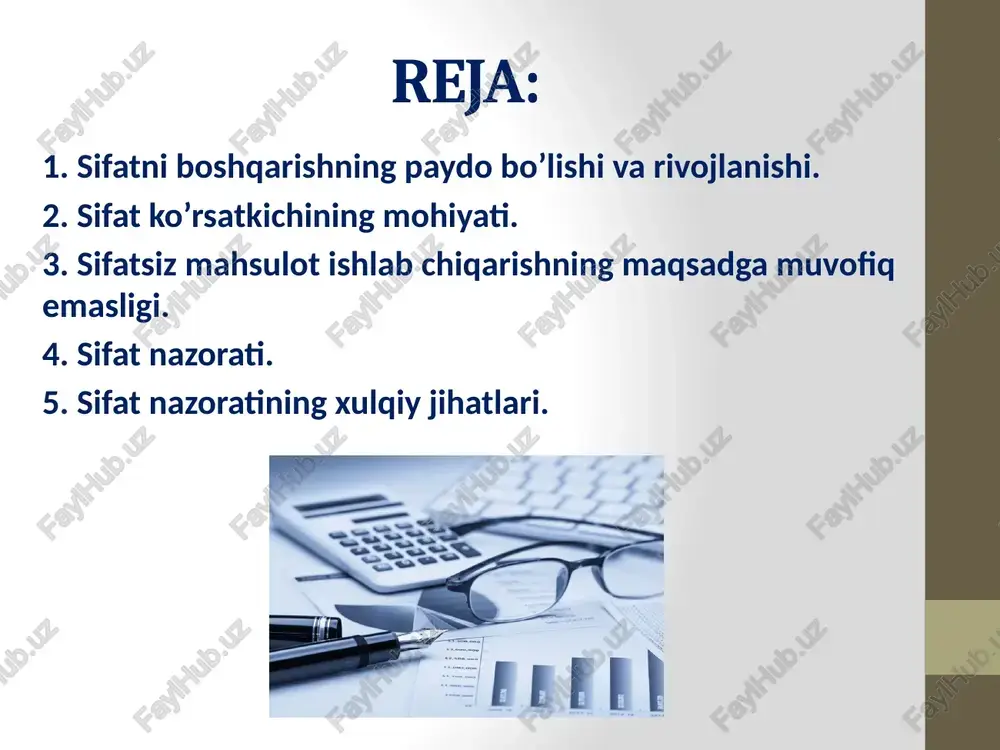 REJA:

1. Sifatni boshqarishning paydo bo’lishi va rivojlanishi.

2. Sifat ko’rsatkichining mohiyati.

3. Sifatsiz mahsulot ishlab chiqarishning maqsadga muvofiq emasligi.

4. Sifat nazorati.

5. Sifat nazoratining xulqiy jihatlari.

FaylHub.uz